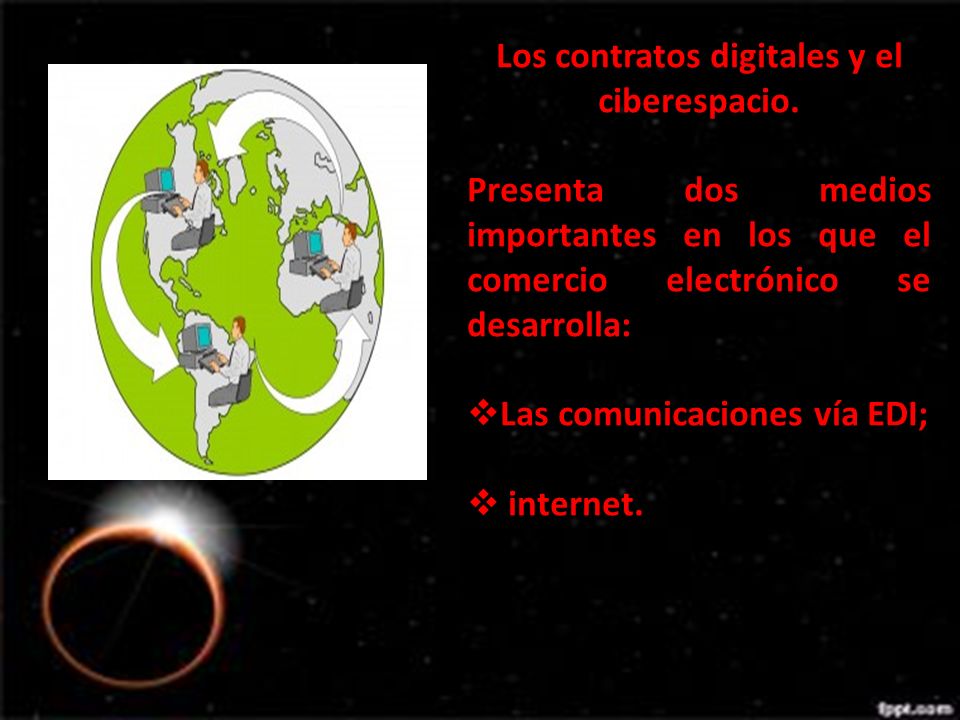 Los contratos digitales y el ciberespacio.

Presenta dos medios importantes en los que el comercio electrónico se desarrolla:

❖Las comunicaciones vía EDI;

❖ internet.

fppt.com